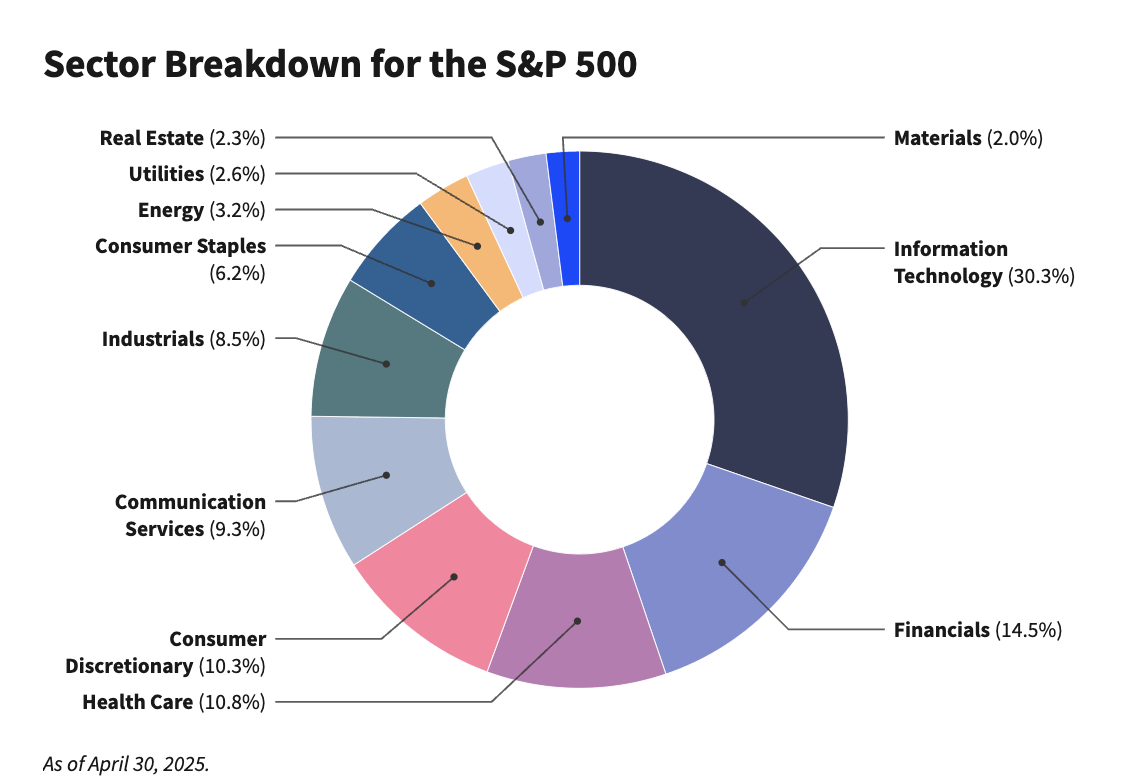 Sector Breakdown for the S&P 500

Real Estate (2.3%)
Utilities (2.6%)
Energy (3.2%)
Consumer Staples (6.2%)
Industrials (8.5%)
Communication Services (9.3%)
Consumer Discretionary (10.3%)
Health Care (10.8%)

Materials (2.0%)
Information Technology (30.3%)
Financials (14.5%)

As of April 30, 2025.